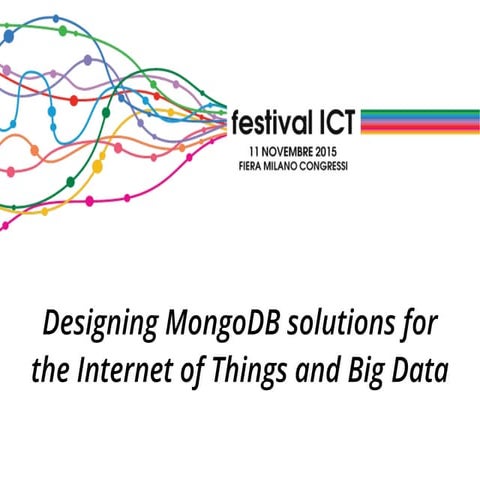 festival ICT
11 NOVEMBRE 2015
FIERA MILANO CONGRESSI

Designing MongoDB solutions for the Internet of Things and Big Data